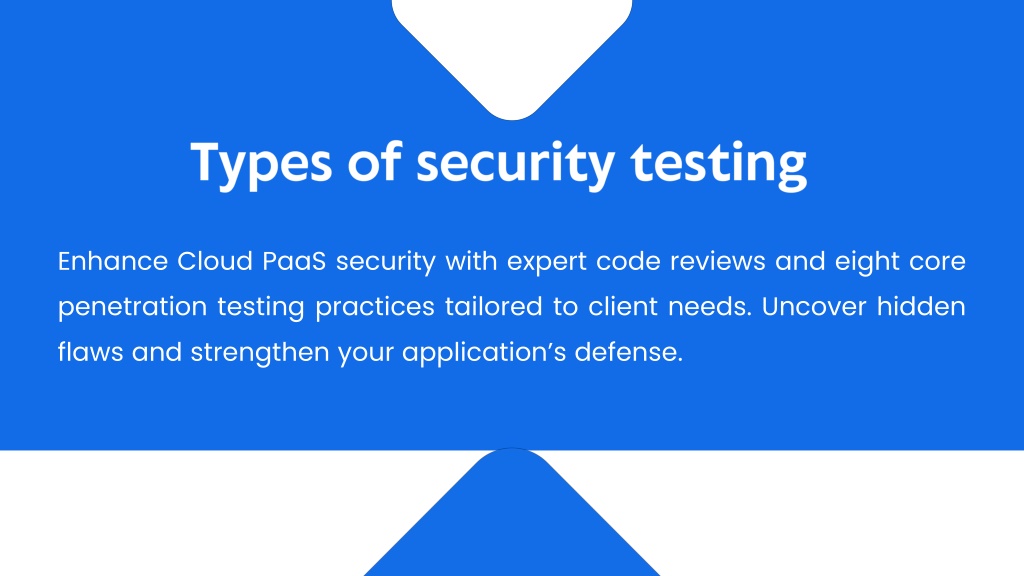 Types of security testing

Enhance Cloud PaaS security with expert code reviews and eight core penetration testing practices tailored to client needs. Uncover hidden flaws and strengthen your application’s defense.